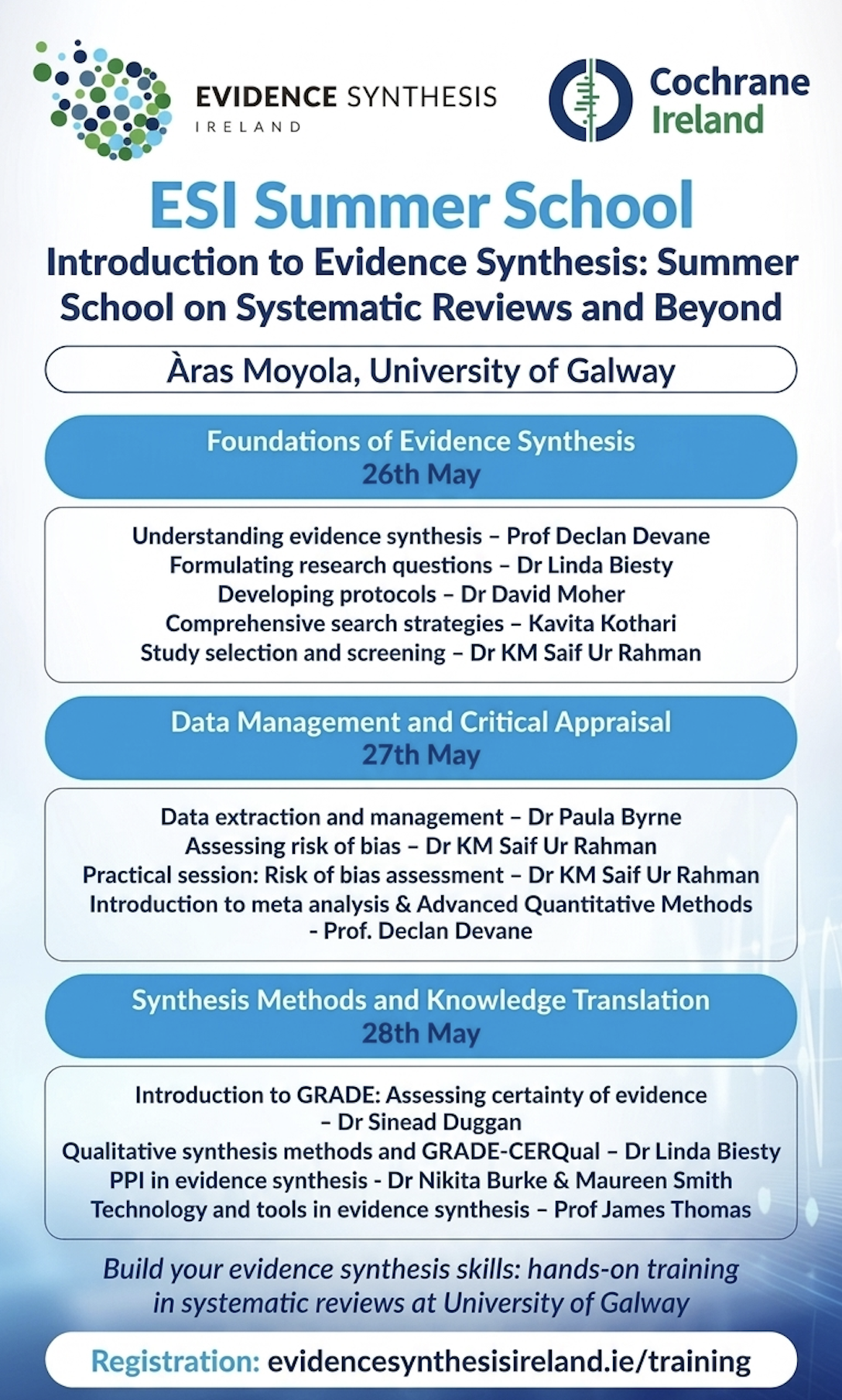 EVIDENCE SYNTHESIS
IRELAND

Cochrane
Ireland

ESI Summer School

Introduction to Evidence Synthesis: Summer School on Systematic Reviews and Beyond

Àras Moyola, University of Galway

Foundations of Evidence Synthesis
26th May

Understanding evidence synthesis – Prof Declan Devane
Formulating research questions – Dr Linda Biesty
Developing protocols – Dr David Moher
Comprehensive search strategies – Kavita Kothari
Study selection and screening – Dr KM Saif Ur Rahman

Data Management and Critical Appraisal
27th May

Data extraction and management – Dr Paula Byrne
Assessing risk of bias – Dr KM Saif Ur Rahman
Practical session: Risk of bias assessment – Dr KM Saif Ur Rahman
Introduction to meta analysis & Advanced Quantitative Methods - Prof. Declan Devane

Synthesis Methods and Knowledge Translation
28th May

Introduction to GRADE: Assessing certainty of evidence – Dr Sinead Duggan
Qualitative synthesis methods and GRADE-CERQual – Dr Linda Biesty
PPI in evidence synthesis - Dr Nikita Burke & Maureen Smith
Technology and tools in evidence synthesis – Prof James Thomas

Build your evidence synthesis skills: hands-on training in systematic reviews at University of Galway

Registration: evidencesynthesisireland.ie/training